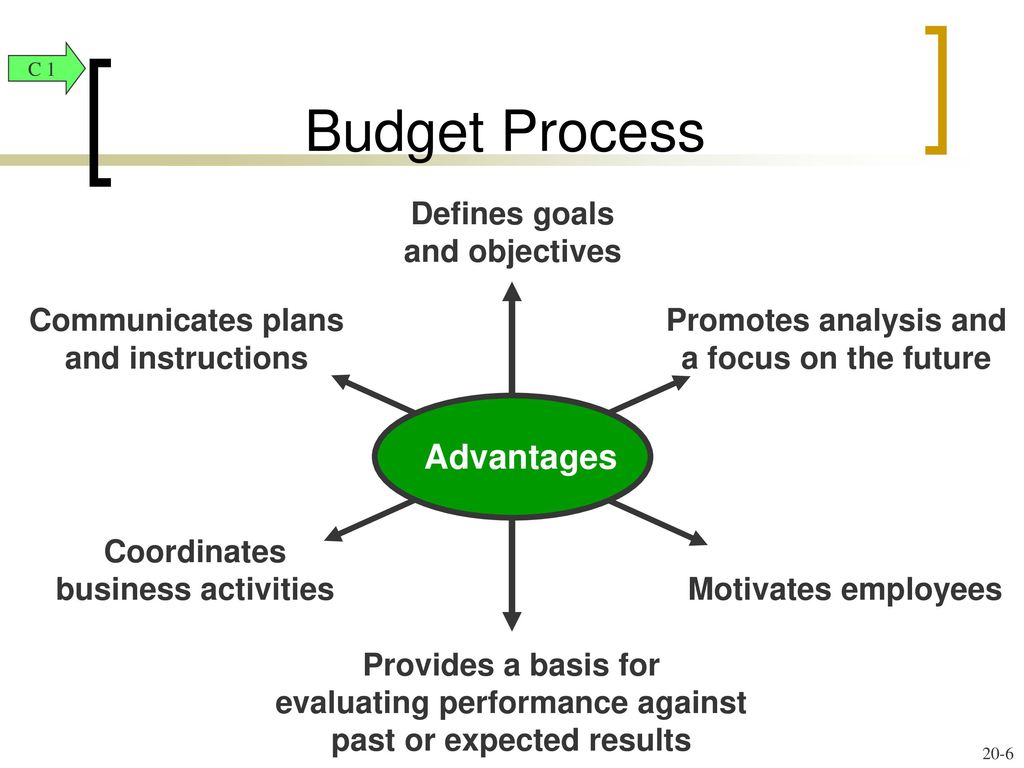 C 1

Budget Process

Defines goals and objectives

Communicates plans and instructions

Promotes analysis and a focus on the future

Advantages

Coordinates business activities

Motivates employees

Provides a basis for evaluating performance against past or expected results

20-6